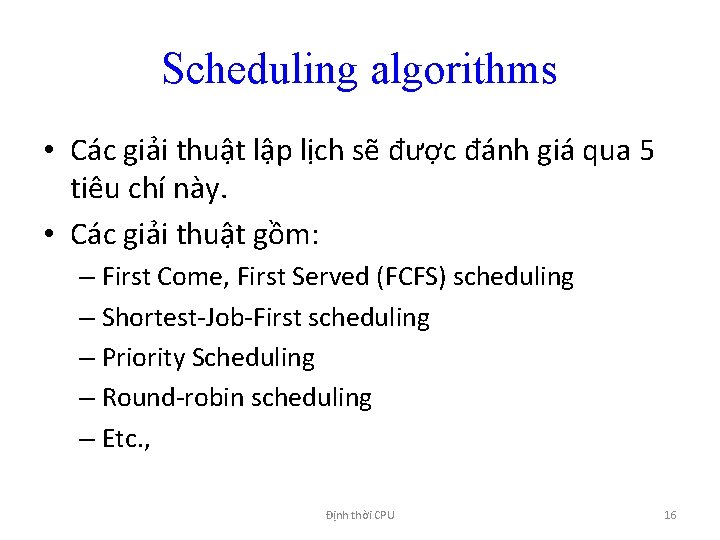 Scheduling algorithms

• Các giải thuật lập lịch sẽ được đánh giá qua 5 tiêu chí này.

• Các giải thuật gồm:

– First Come, First Served (FCFS) scheduling

– Shortest-Job-First scheduling

– Priority Scheduling

– Round-robin scheduling

– Etc.,

Định thời CPU

16